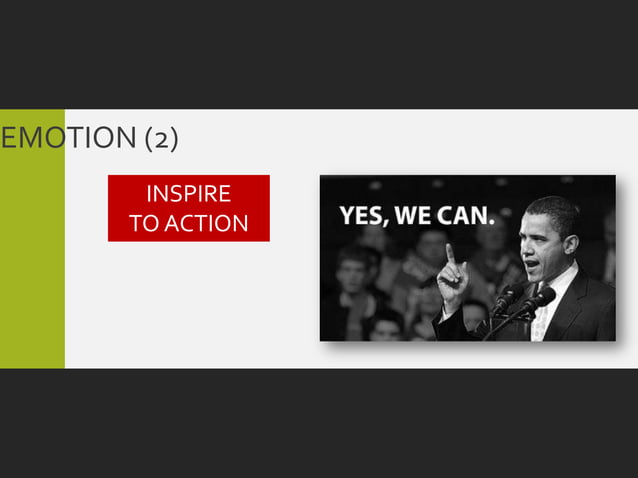 EMOTION (2)

INSPIRE TO ACTION

YES, WE CAN.